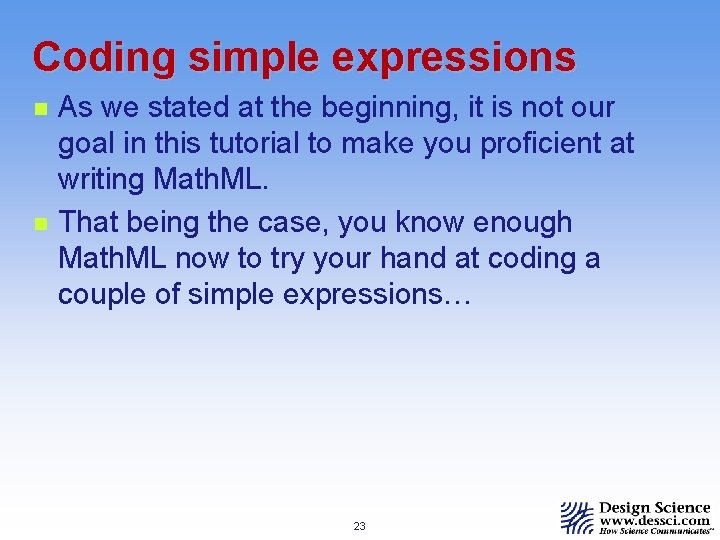 Coding simple expressions

As we stated at the beginning, it is not our goal in this tutorial to make you proficient at writing MathML.

That being the case, you know enough MathML now to try your hand at coding a couple of simple expressions…

23

Design Science
www.dessci.com
How Science Communicates™